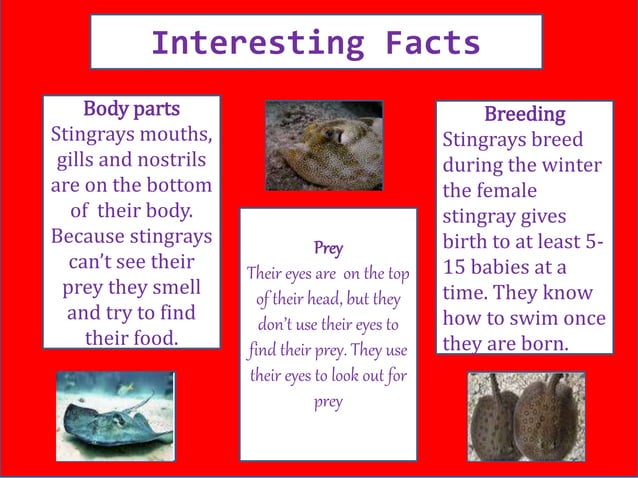 Interesting Facts

Body parts
Stingrays mouths, gills and nostrils are on the bottom of their body. Because stingrays can't see their prey they smell and try to find their food.

Prey
Their eyes are on the top of their head, but they don't use their eyes to find their prey. They use their eyes to look out for prey

Breeding
Stingrays breed during the winter the female stingray gives birth to at least 5-15 babies at a time. They know how to swim once they are born.